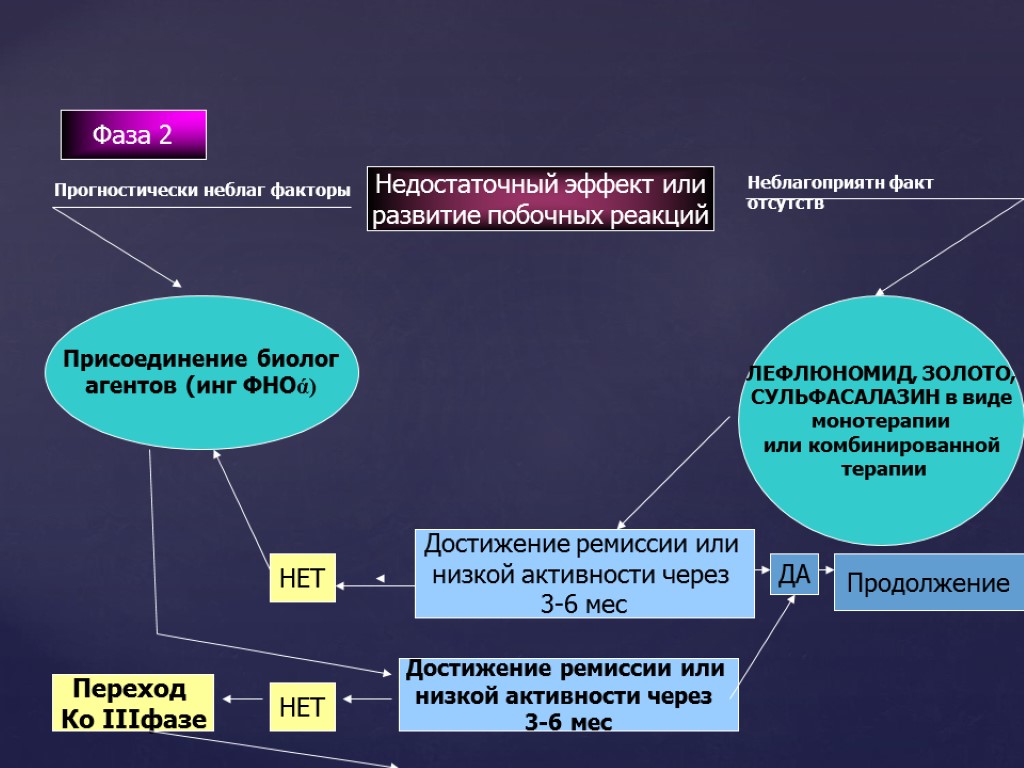 Фаза 2

Прогностически неблаг факторы

Недостаточный эффект или развитие побочных реакций

Неблагоприятн факт отсутств

Присоединение биолог агентов (инг ФНОά)

ЛЕФЛЮНОМИД, ЗОЛОТО, СУЛЬФАСАЛАЗИН в виде монотерапии или комбинированной терапии

НЕТ

Достижение ремиссии или низкой активности через 3-6 мес

ДА

Продолжение

Переход Ко IIIфазе

НЕТ

Достижение ремиссии или низкой активности через 3-6 мес